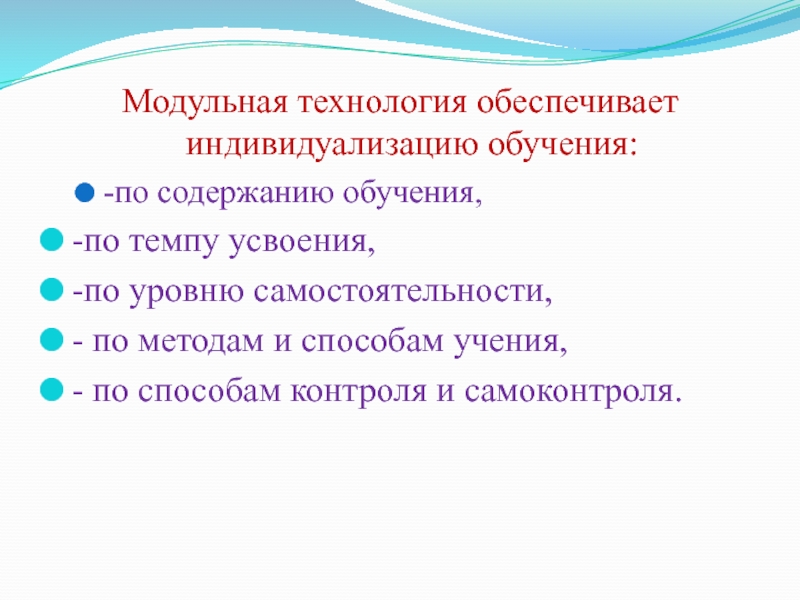 Модульная технология обеспечивает индивидуализацию обучения:

-по содержанию обучения,

-по темпу усвоения,

-по уровню самостоятельности,

- по методам и способам учения,

- по способам контроля и самоконтроля.